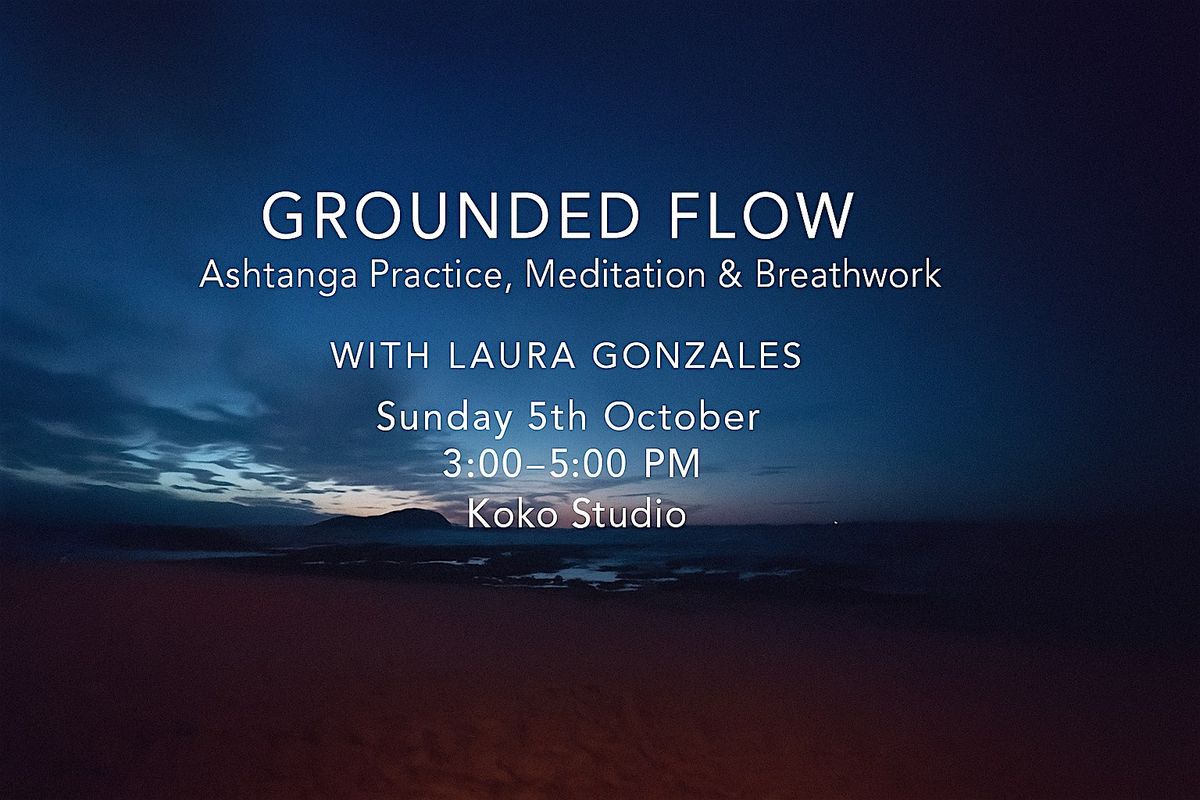 GROUNDED FLOW
Ashtanga Practice, Meditation & Breathwork

WITH LAURA GONZALES

Sunday 5th October
3:00–5:00 PM
Koko Studio